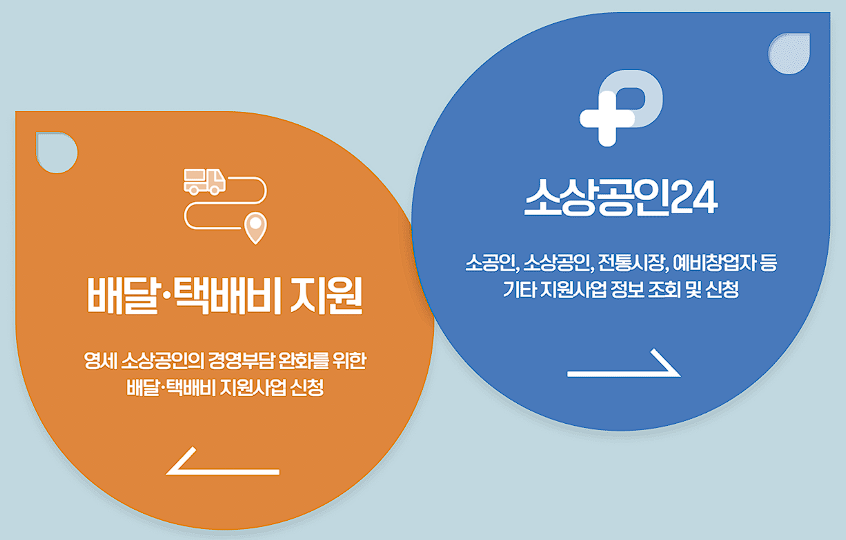 배달·택배비 지원

영세 소상공인의 경영부담 완화를 위한 배달·택배비 지원사업 신청

소상공인24

소공인, 소상공인, 전통시장, 예비창업자 등 기타 지원사업 정보 조회 및 신청